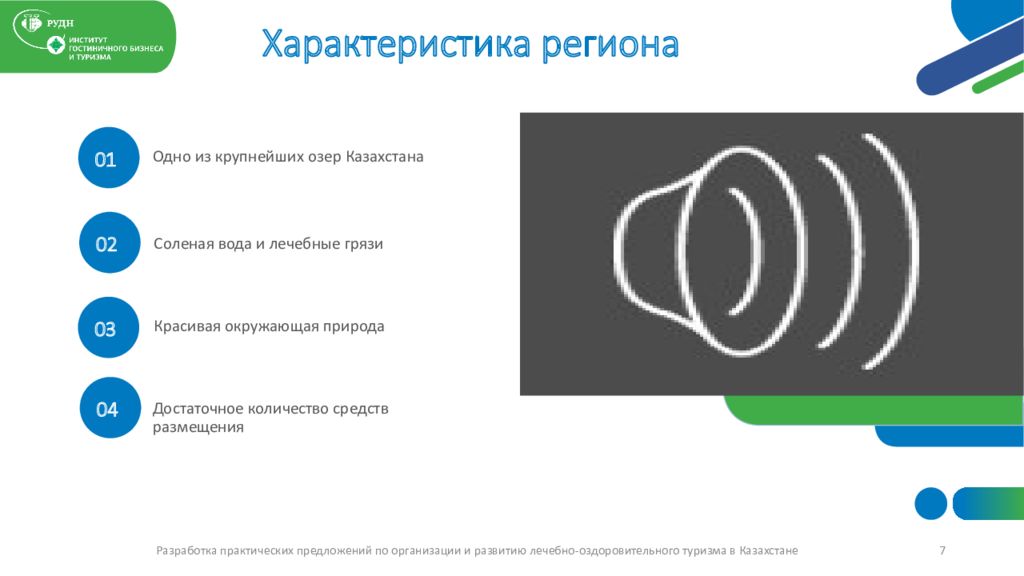 РУДН
ИНСТИТУТ ГОСТИНИЧНОГО БИЗНЕСА И ТУРИЗМА

Характеристика региона

01 Одно из крупнейших озер Казахстана

02 Соленая вода и лечебные грязи

03 Красивая окружающая природа

04 Достаточное количество средств размещения

Разработка практических предложений по организации и развитию лечебно-оздоровительного туризма в Казахстане

7